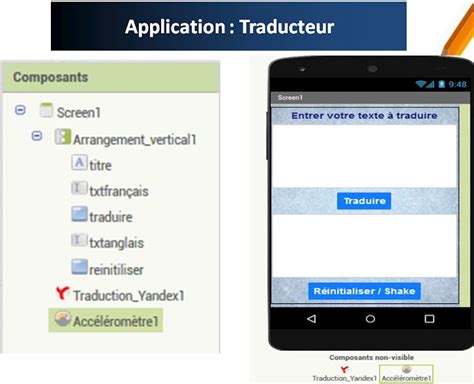 Application : Traducteur

Composants

Screen1
Arrangement_vertical1
titre
txtfrançais
traduire
txtanglais
reinitiliser
Traduction_Yandex1
Accéléromètre1

9:48
Screen1
Entrer votre texte à traduire
Traduire
Réinitialiser / Shake

Composants non-visible
Traduction_Yandex1
Accéléromètre1